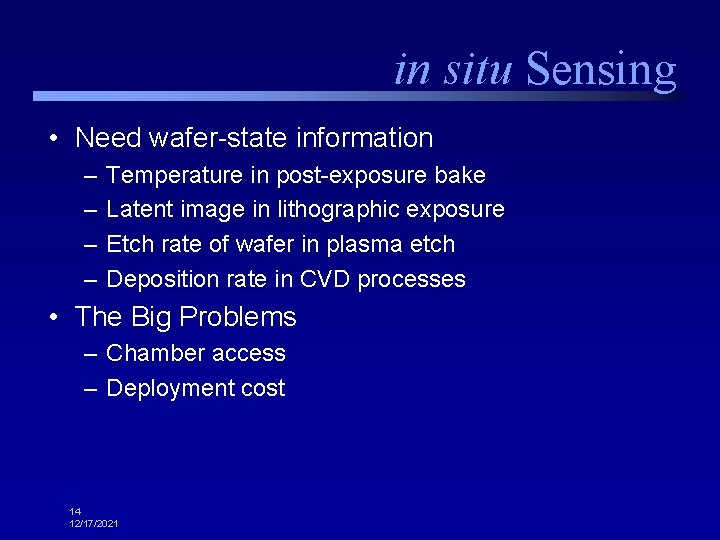 in situ Sensing

• Need wafer-state information
– Temperature in post-exposure bake
– Latent image in lithographic exposure
– Etch rate of wafer in plasma etch
– Deposition rate in CVD processes

• The Big Problems
– Chamber access
– Deployment cost

14
12/17/2021